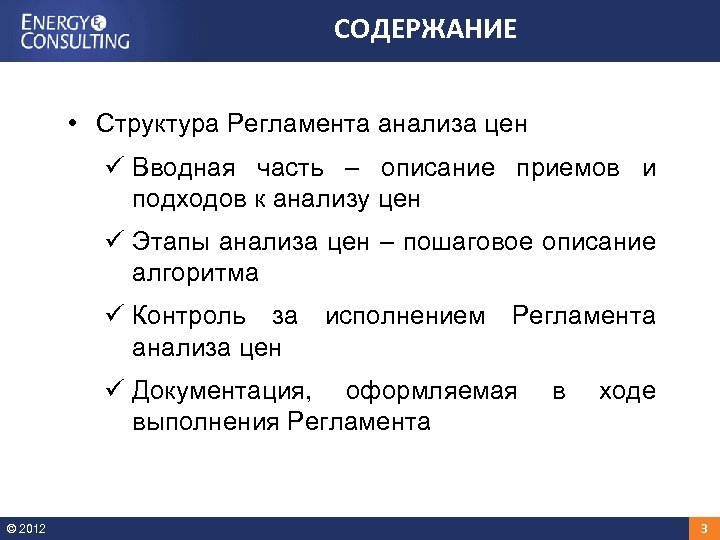 ENERGY CONSULTING

СОДЕРЖАНИЕ

• Структура Регламента анализа цен

✓ Вводная часть – описание приемов и подходов к анализу цен

✓ Этапы анализа цен – пошаговое описание алгоритма

✓ Контроль за исполнением Регламента анализа цен

✓ Документация, оформляемая в ходе выполнения Регламента

© 2012

3